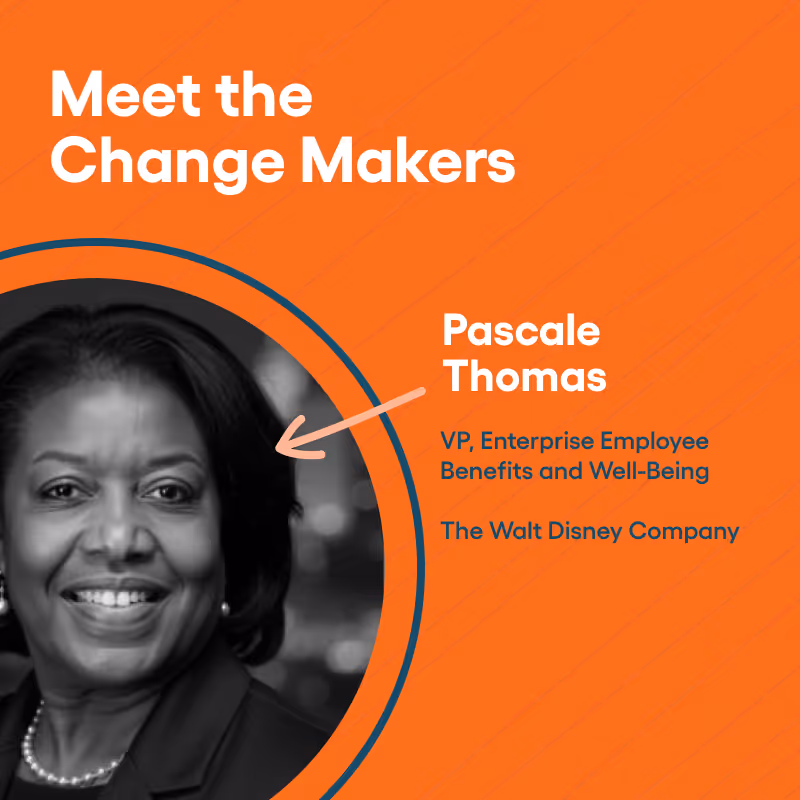 Meet the Change Makers

Pascale Thomas

VP, Enterprise Employee Benefits and Well-Being

The Walt Disney Company